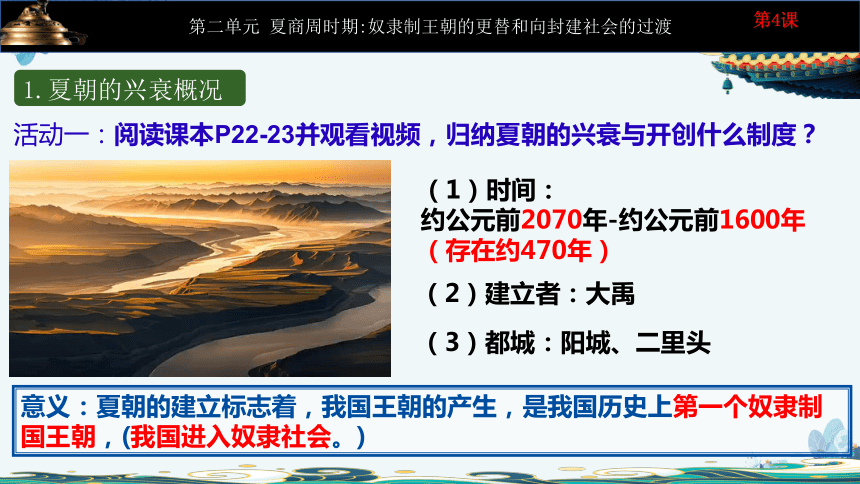 第二单元 夏商周时期:奴隶制王朝的更替和向封建社会的过渡

第4课

1. 夏朝的兴衰概况

活动一：阅读课本P22-23并观看视频，归纳夏朝的兴衰与开创什么制度？

（1）时间：
约公元前2070年-约公元前1600年
（存在约470年）

（2）建立者：大禹

（3）都城：阳城、二里头

意义：夏朝的建立标志着，我国王朝的产生，是我国历史上第一个奴隶制国王朝，(我国进入奴隶社会。)